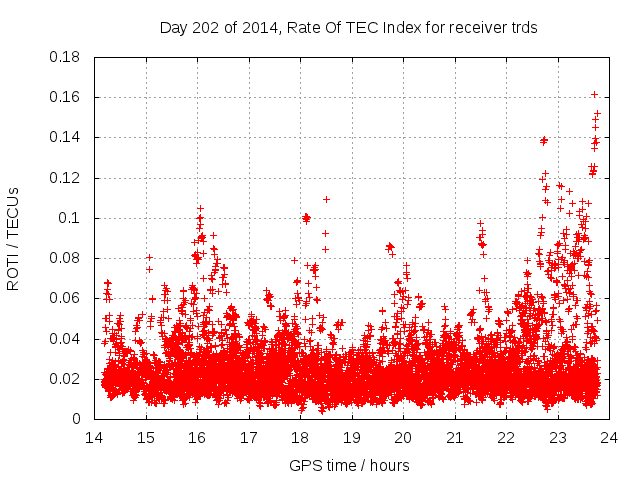 Day 202 of 2014, Rate Of TEC Index for receiver trds

ROTI / TECUs

0.18
0.16
0.14
0.12
0.1
0.08
0.06
0.04
0.02
0

14 15 16 17 18 19 20 21 22 23 24

GPS time / hours